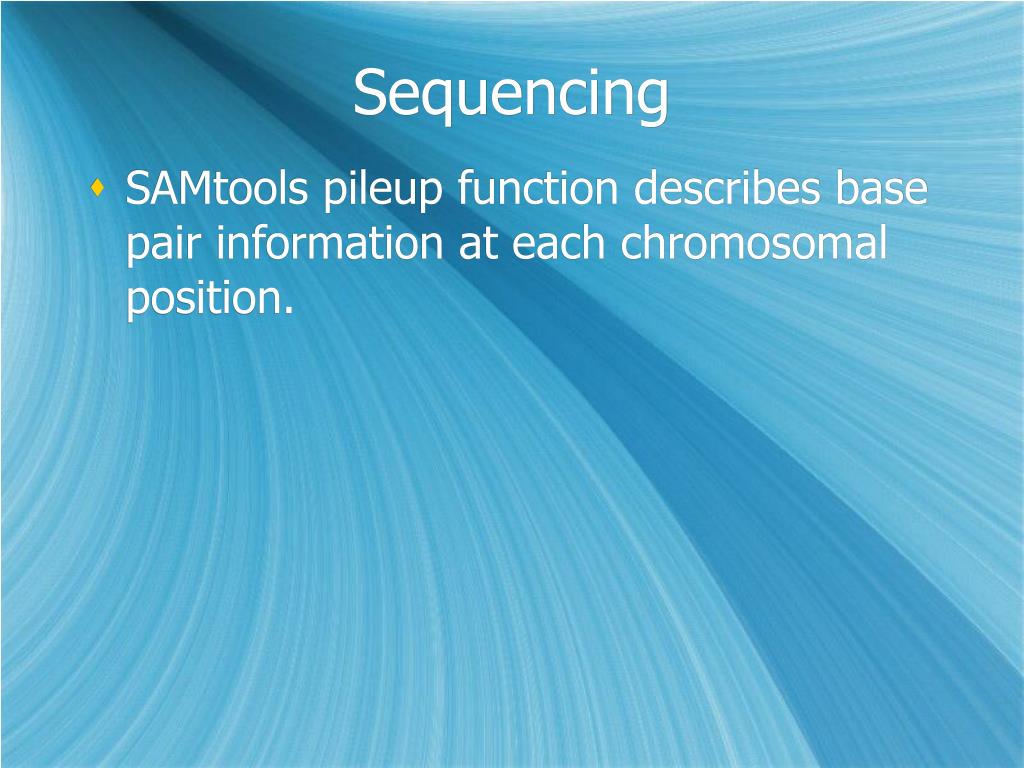 Sequencing

SAMtools pileup function describes base pair information at each chromosomal position.